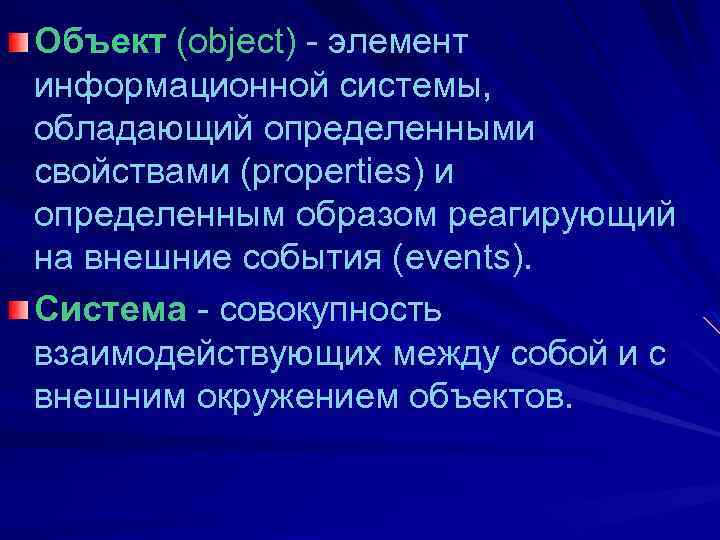 Объект (object) - элемент информационной системы, обладающий определенными свойствами (properties) и определенным образом реагирующий на внешние события (events).

Система - совокупность взаимодействующих между собой и с внешним окружением объектов.